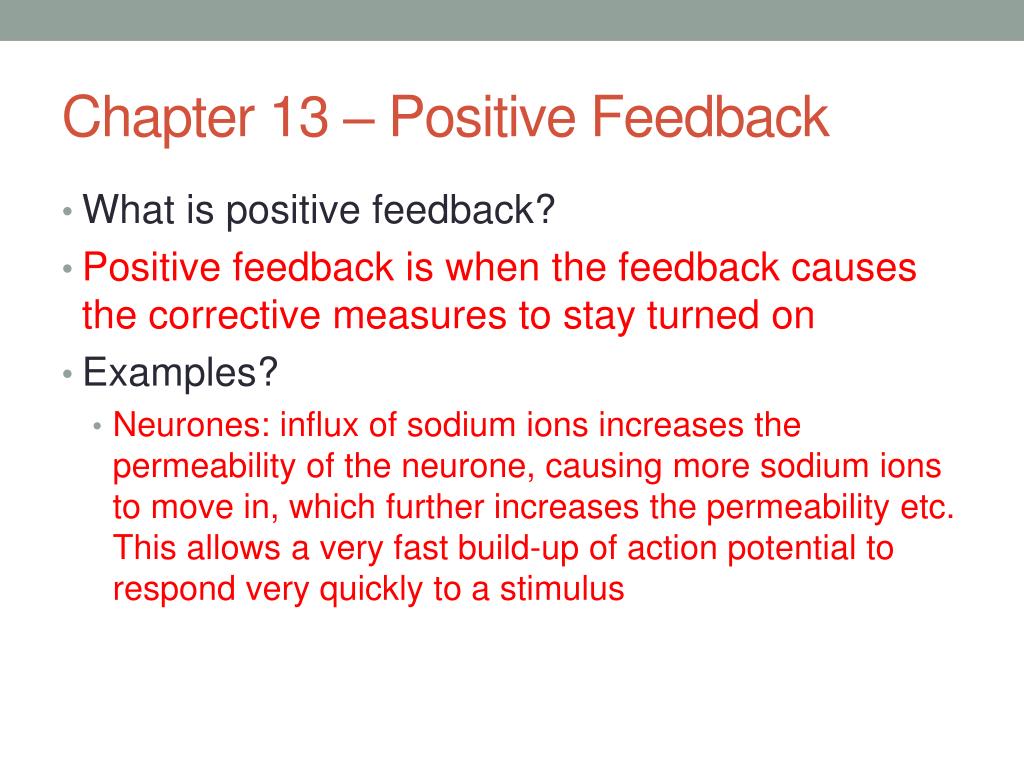 Chapter 13 – Positive Feedback

• What is positive feedback?
• Positive feedback is when the feedback causes the corrective measures to stay turned on
• Examples?
  • Neurones: influx of sodium ions increases the permeability of the neurone, causing more sodium ions to move in, which further increases the permeability etc. This allows a very fast build-up of action potential to respond very quickly to a stimulus